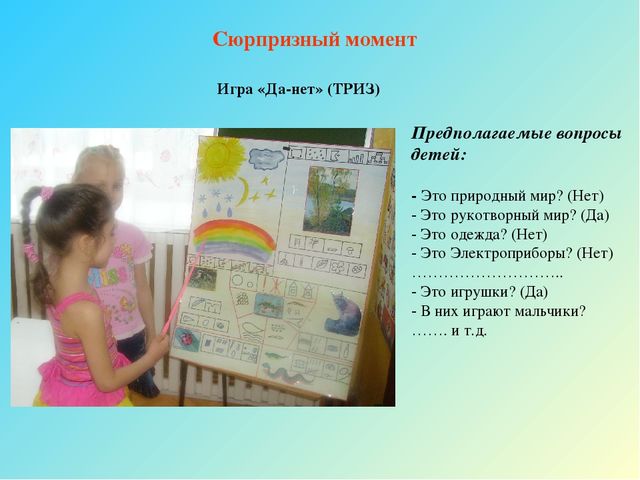 Сюрпризный момент

Игра «Да-нет» (ТРИЗ)

Предполагаемые вопросы детей:

- Это природный мир? (Нет)
- Это рукотворный мир? (Да)
- Это одежда? (Нет)
- Это Электроприборы? (Нет)
………………………..
- Это игрушки? (Да)
- В них играют мальчики?
……. и т.д.